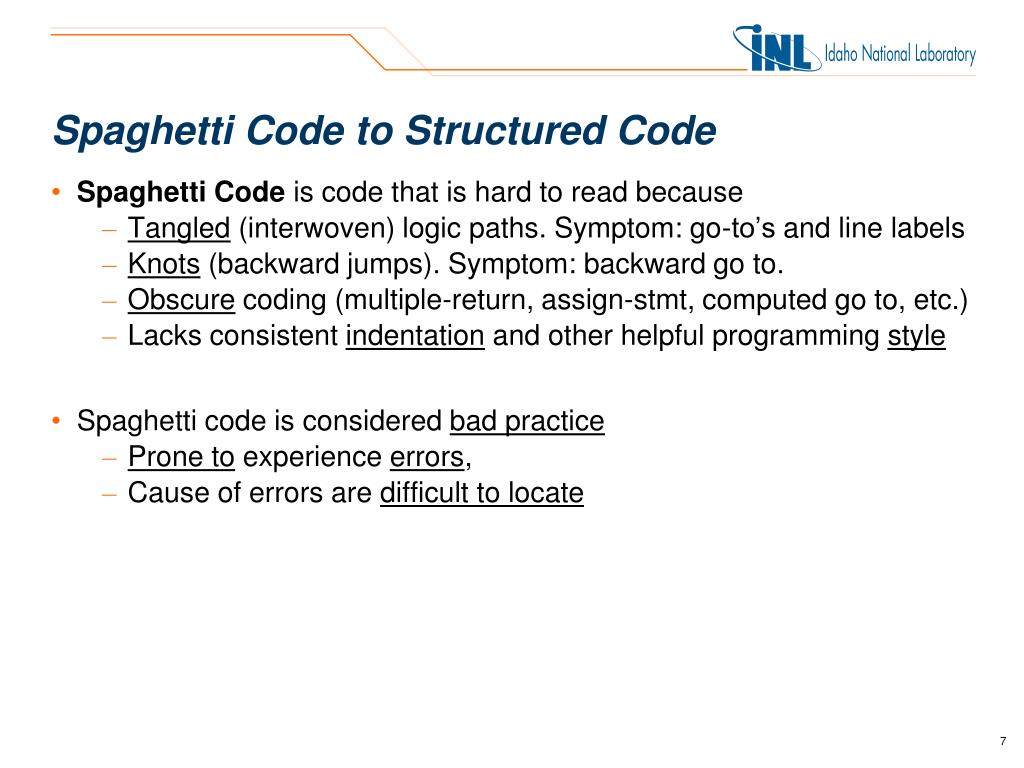 INL Idaho National Laboratory

Spaghetti Code to Structured Code

• Spaghetti Code is code that is hard to read because
– Tangled (interwoven) logic paths. Symptom: go-to's and line labels
– Knots (backward jumps). Symptom: backward go to.
– Obscure coding (multiple-return, assign-stmt, computed go to, etc.)
– Lacks consistent indentation and other helpful programming style

• Spaghetti code is considered bad practice
– Prone to experience errors,
– Cause of errors are difficult to locate

7